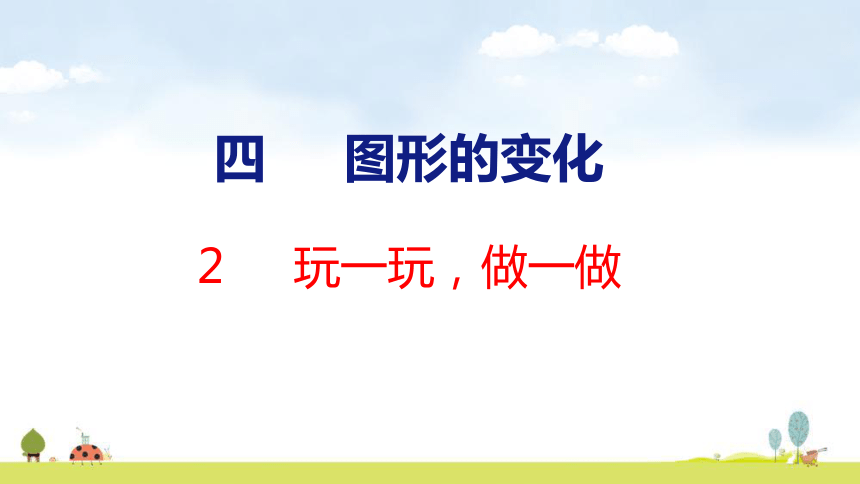 四　图形的变化

2　玩一玩，做一做